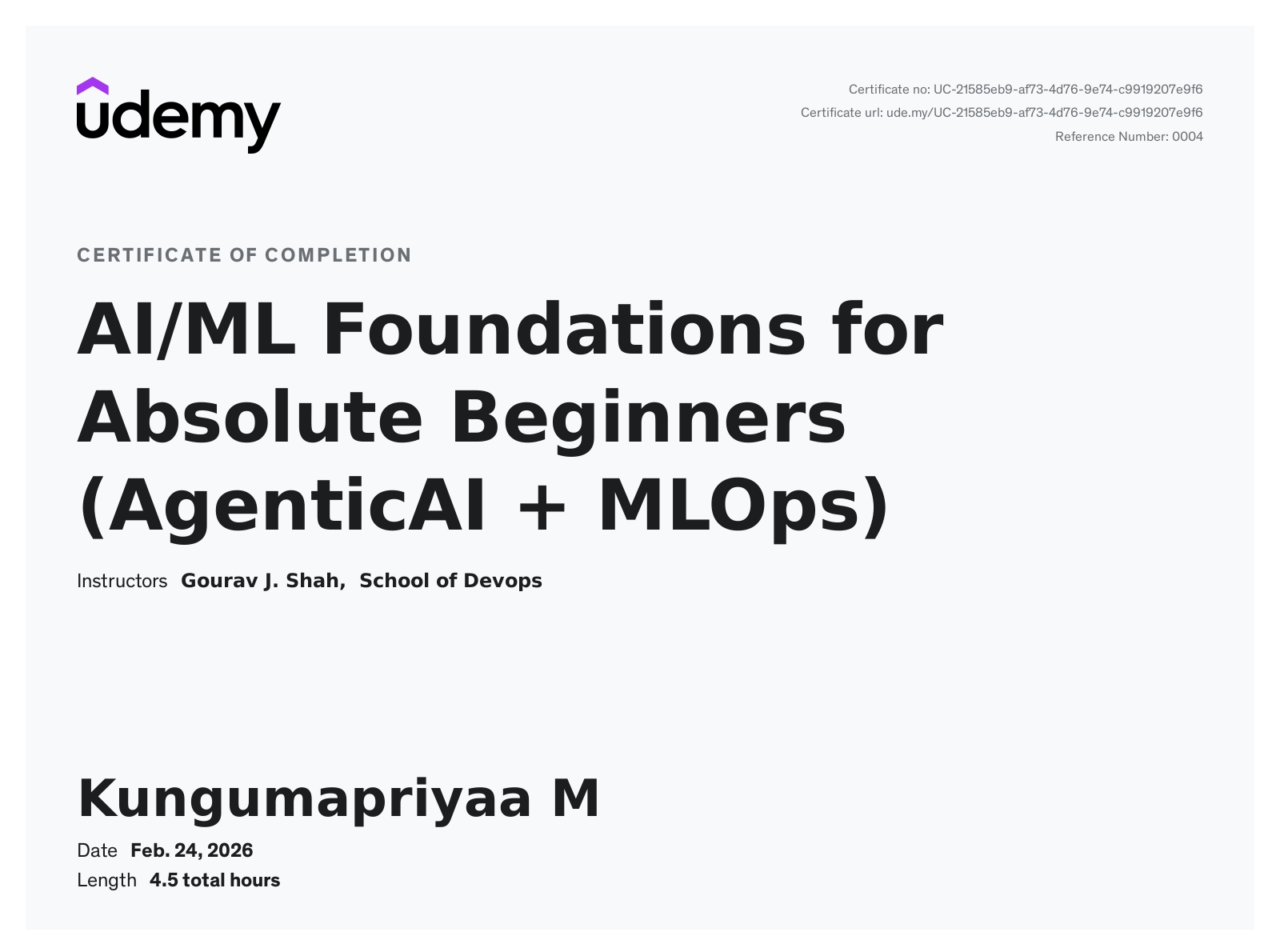 udemy

Certificate no: UC-21585eb9-af73-4d76-9e74-c9919207e9f6
Certificate url: ude.my/UC-21585eb9-af73-4d76-9e74-c9919207e9f6
Reference Number: 0004

CERTIFICATE OF COMPLETION

AI/ML Foundations for Absolute Beginners (AgenticAI + MLOps)

Instructors Gourav J. Shah, School of Devops

Kungumapriyaa M

Date Feb. 24, 2026
Length 4.5 total hours